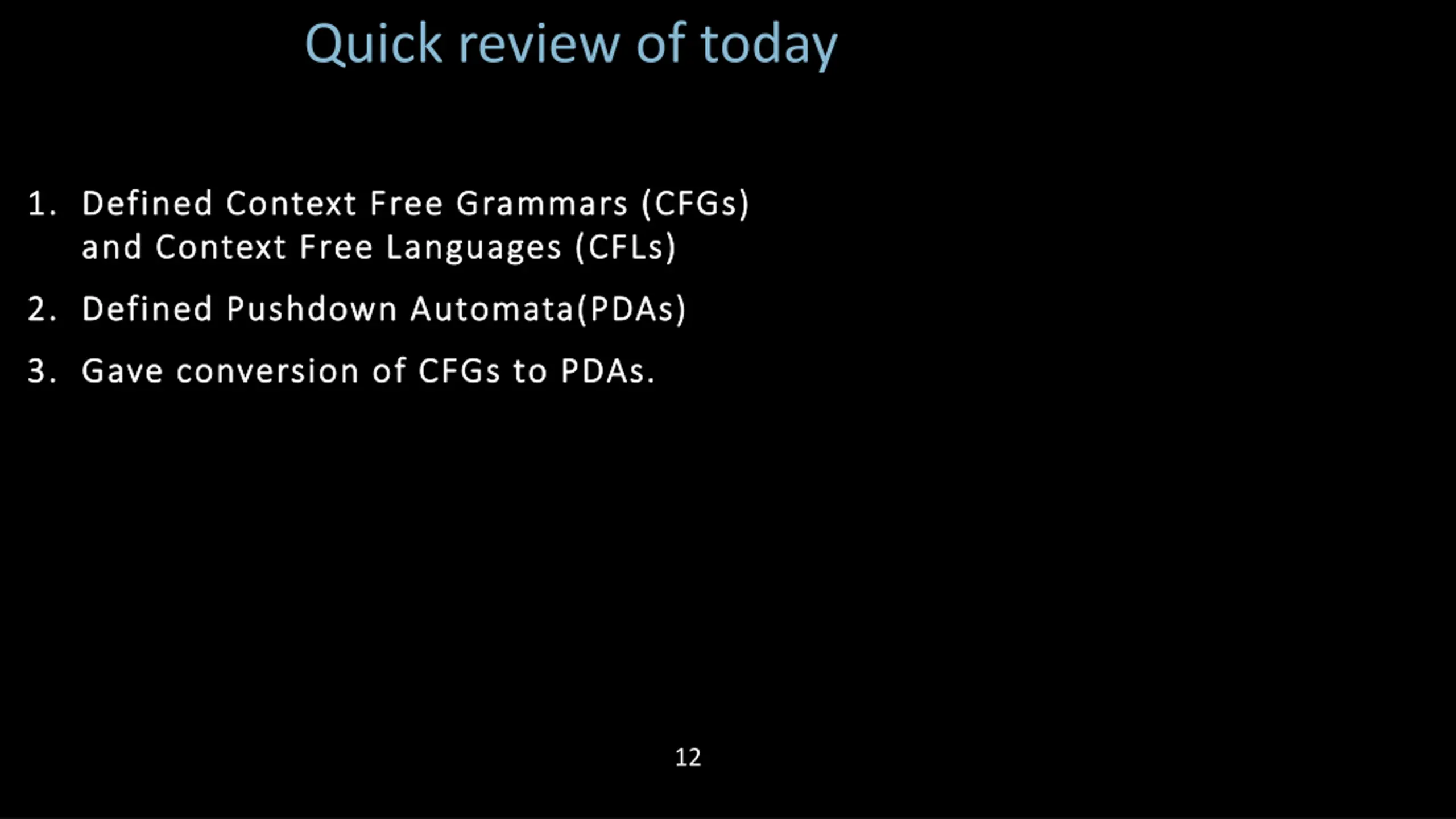 Quick review of today

1. Defined Context Free Grammars (CFGs) and Context Free Languages (CFLs)
2. Defined Pushdown Automata(PDAs)
3. Gave conversion of CFGs to PDAs.

12